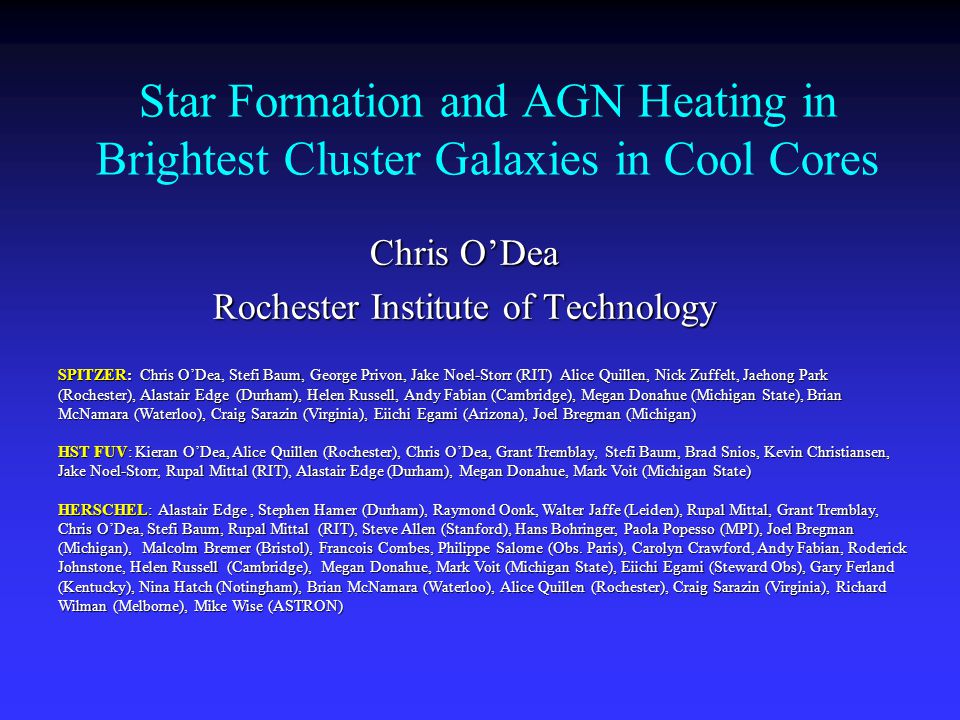 Star Formation and AGN Heating in Brightest Cluster Galaxies in Cool Cores

Chris O'Dea
Rochester Institute of Technology

SPITZER: Chris O'Dea, Stefi Baum, George Privon, Jake Noel-Storr (RIT) Alice Quillen, Nick Zuffelt, Jaehong Park (Rochester), Alastair Edge (Durham), Helen Russell, Andy Fabian (Cambridge), Megan Donahue (Michigan State), Brian McNamara (Waterloo), Craig Sarazin (Virginia), Eiichi Egami (Arizona), Joel Bregman (Michigan)

HST FUV: Kieran O'Dea, Alice Quillen (Rochester), Chris O'Dea, Grant Tremblay, Stefi Baum, Brad Snios, Kevin Christiansen, Jake Noel-Storr, Rupal Mittal (RIT), Alastair Edge (Durham), Megan Donahue, Mark Voit (Michigan State)

HERSCHEL: Alastair Edge , Stephen Hamer (Durham), Raymond Oonk, Walter Jaffe (Leiden), Rupal Mittal, Grant Tremblay, Chris O'Dea, Stefi Baum, Rupal Mittal (RIT), Steve Allen (Stanford), Hans Bohringer, Paola Popesso (MPI), Joel Bregman (Michigan), Malcolm Bremer (Bristol), Francois Combes, Philippe Salome (Obs. Paris), Carolyn Crawford, Andy Fabian, Roderick Johnstone, Helen Russell (Cambridge), Megan Donahue, Mark Voit (Michigan State), Eiichi Egami (Steward Obs), Gary Ferland (Kentucky), Nina Hatch (Notingham), Brian McNamara (Waterloo), Alice Quillen (Rochester), Craig Sarazin (Virginia), Richard Wilman (Melborne), Mike Wise (ASTRON)